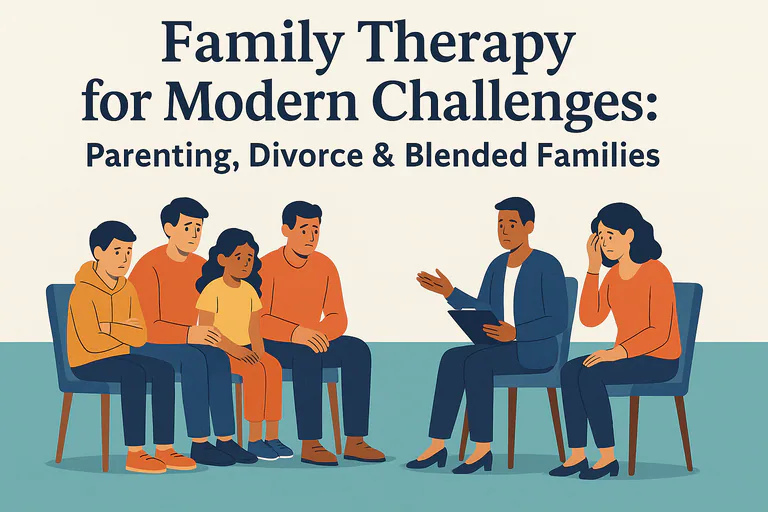 Family Therapy for Modern Challenges:
Parenting, Divorce & Blended Families